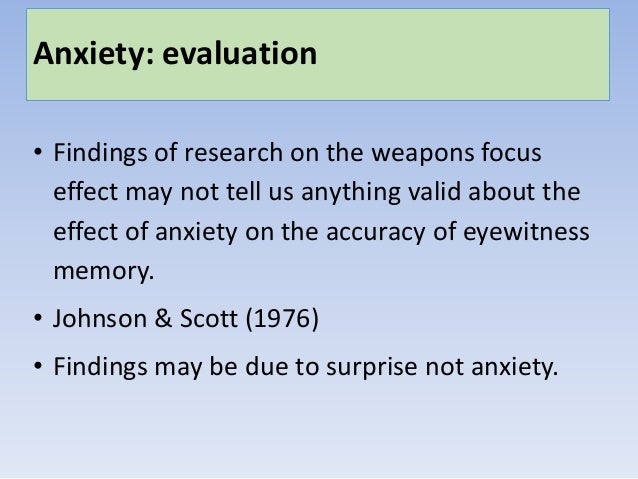 Anxiety: evaluation

• Findings of research on the weapons focus effect may not tell us anything valid about the effect of anxiety on the accuracy of eyewitness memory.

• Johnson & Scott (1976)

• Findings may be due to surprise not anxiety.